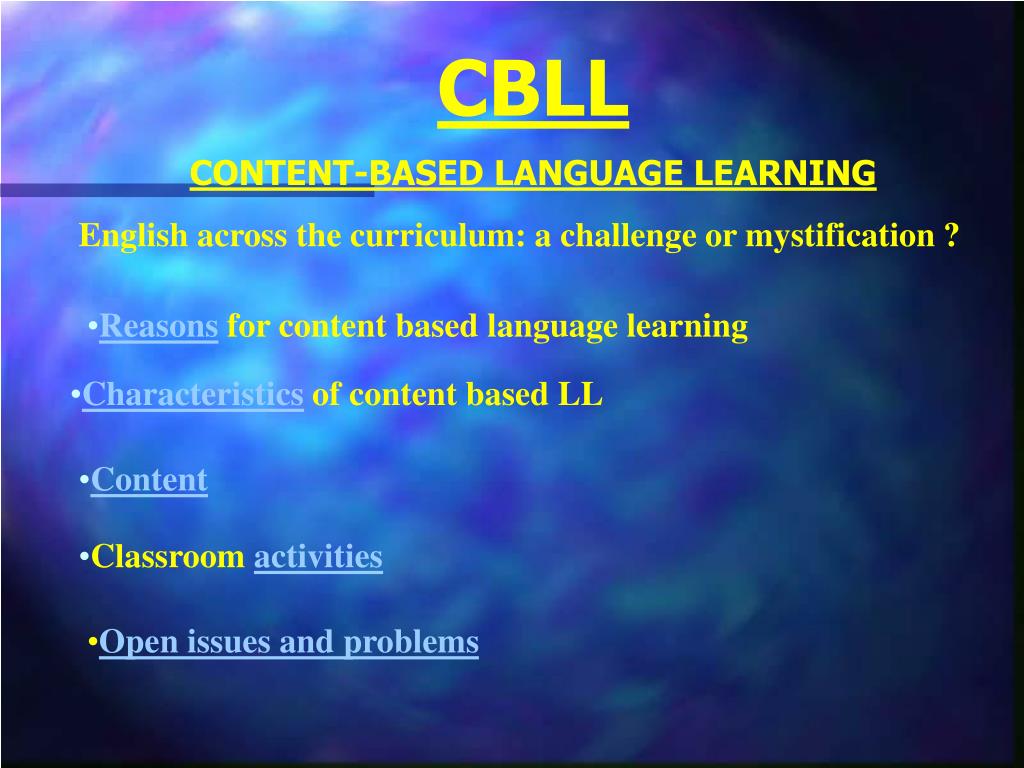 CBLL

CONTENT-BASED LANGUAGE LEARNING

English across the curriculum: a challenge or mystification ?

•Reasons for content based language learning

•Characteristics of content based LL

•Content

•Classroom activities

•Open issues and problems